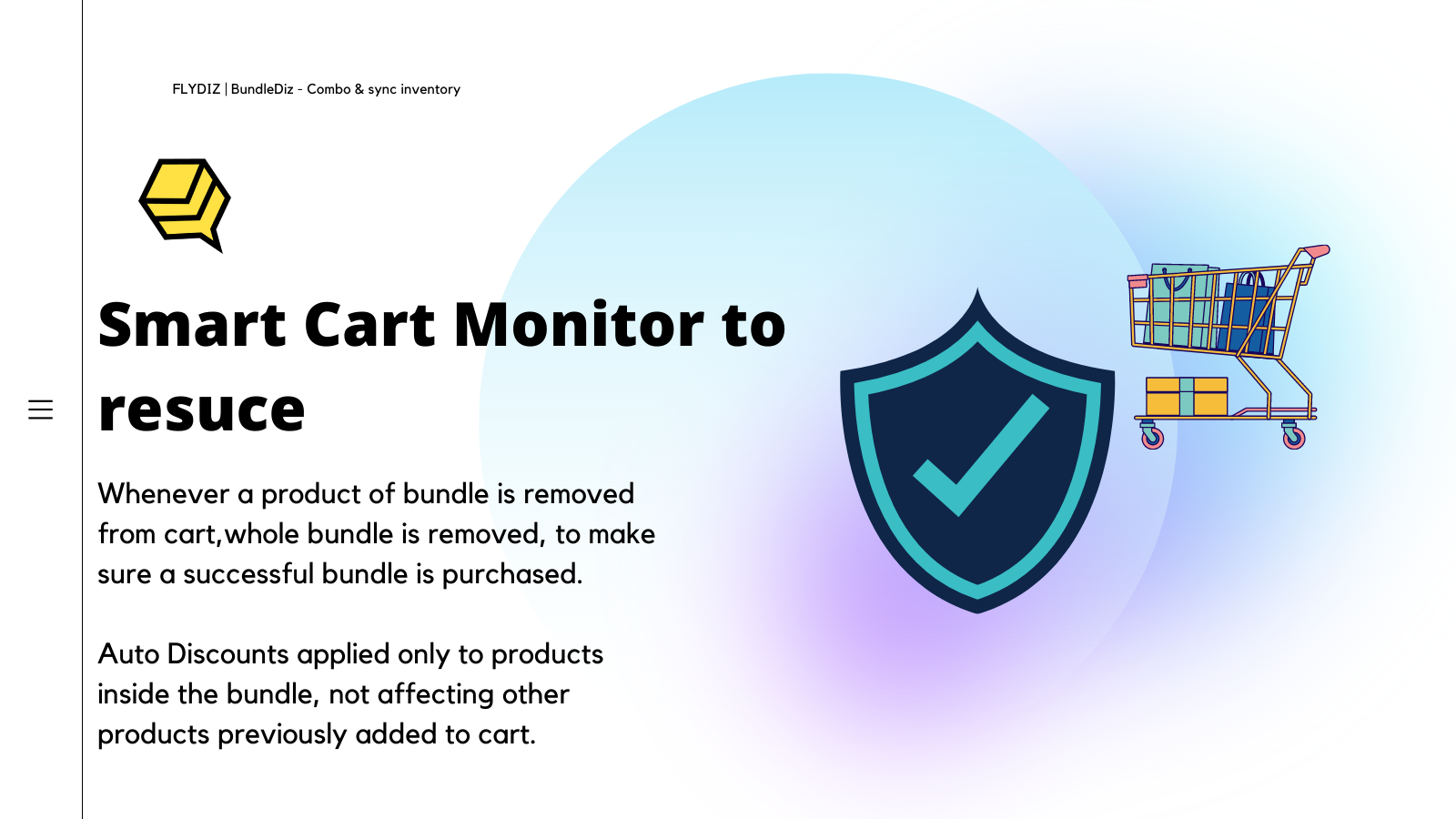 FLYDIZ | BundleDiz - Combo & sync inventory

Smart Cart Monitor to resuce

Whenever a product of bundle is removed from cart,whole bundle is removed, to make sure a successful bundle is purchased.

Auto Discounts applied only to products inside the bundle, not affecting other products previously added to cart.